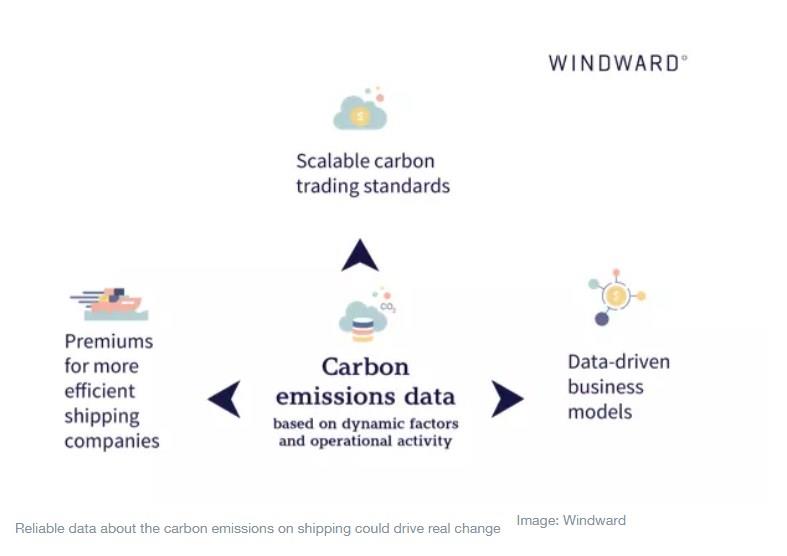 WINDWARD°

Scalable carbon trading standards

$CO_2$

Premiums for more efficient shipping companies

Carbon emissions data
based on dynamic factors and operational activity

Data-driven business models

Reliable data about the carbon emissions on shipping could drive real change

Image: Windward